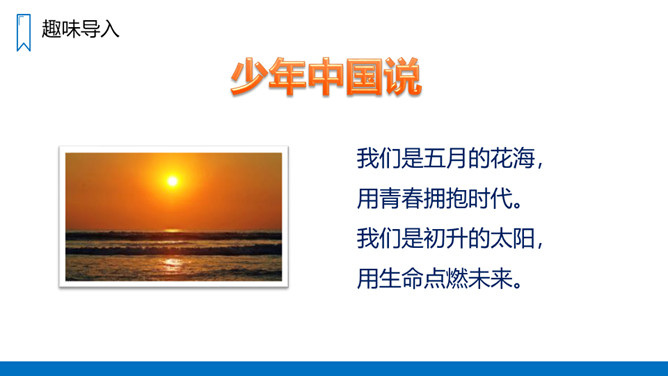 趣味导入

少年中国说

我们是五月的花海，
用青春拥抱时代。
我们是初升的太阳，
用生命点燃未来。